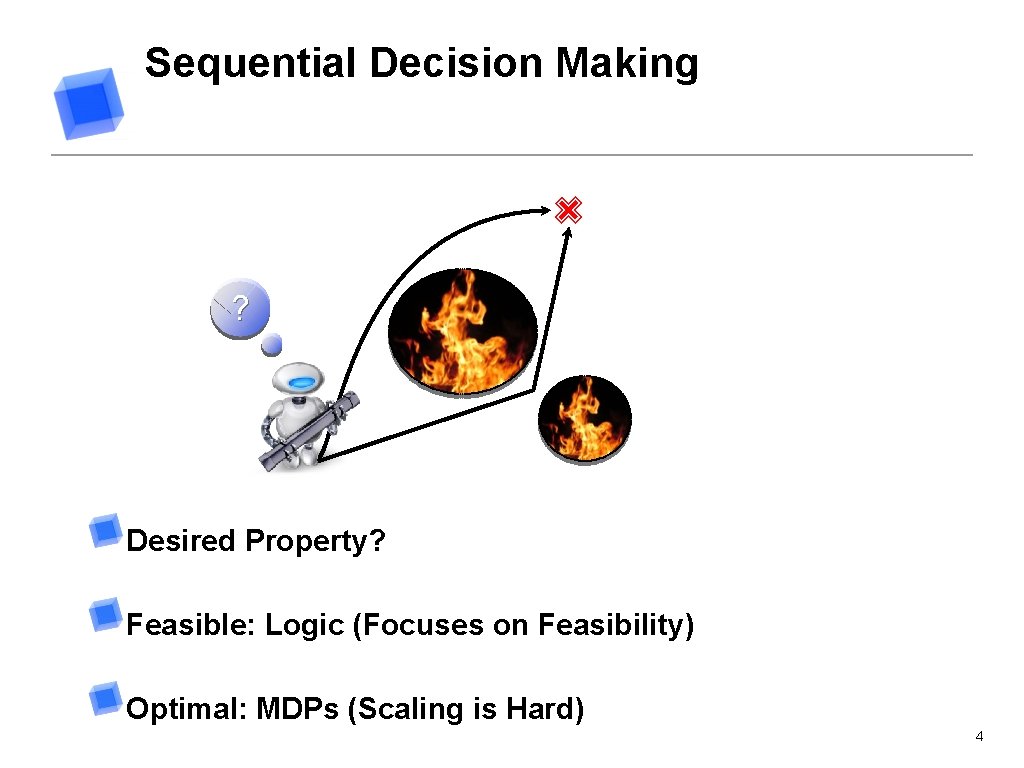 Sequential Decision Making

?

Desired Property?

Feasible: Logic (Focuses on Feasibility)

Optimal: MDPs (Scaling is Hard)

4